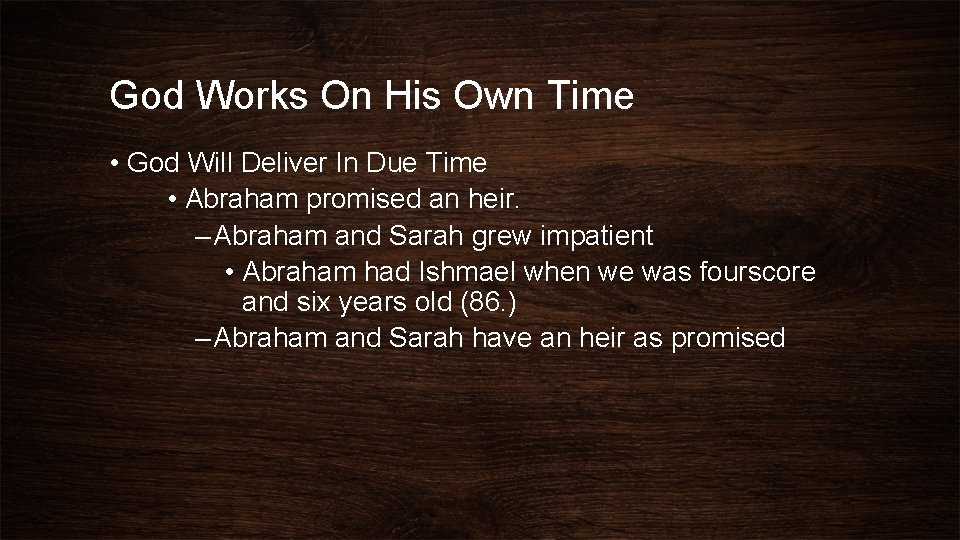 God Works On His Own Time

• God Will Deliver In Due Time
• Abraham promised an heir.
– Abraham and Sarah grew impatient
• Abraham had Ishmael when we was fourscore and six years old (86.)
– Abraham and Sarah have an heir as promised